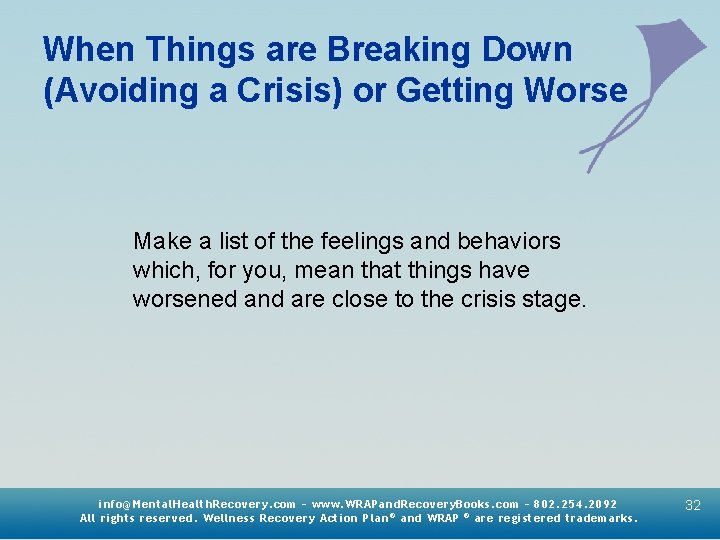 When Things are Breaking Down (Avoiding a Crisis) or Getting Worse

Make a list of the feelings and behaviors which, for you, mean that things have worsened and are close to the crisis stage.

info@MentalHealthRecovery.com - www.WRAPandRecoveryBooks.com - 802.254.2092
All rights reserved. Wellness Recovery Action Plan® and WRAP ® are registered trademarks.

32